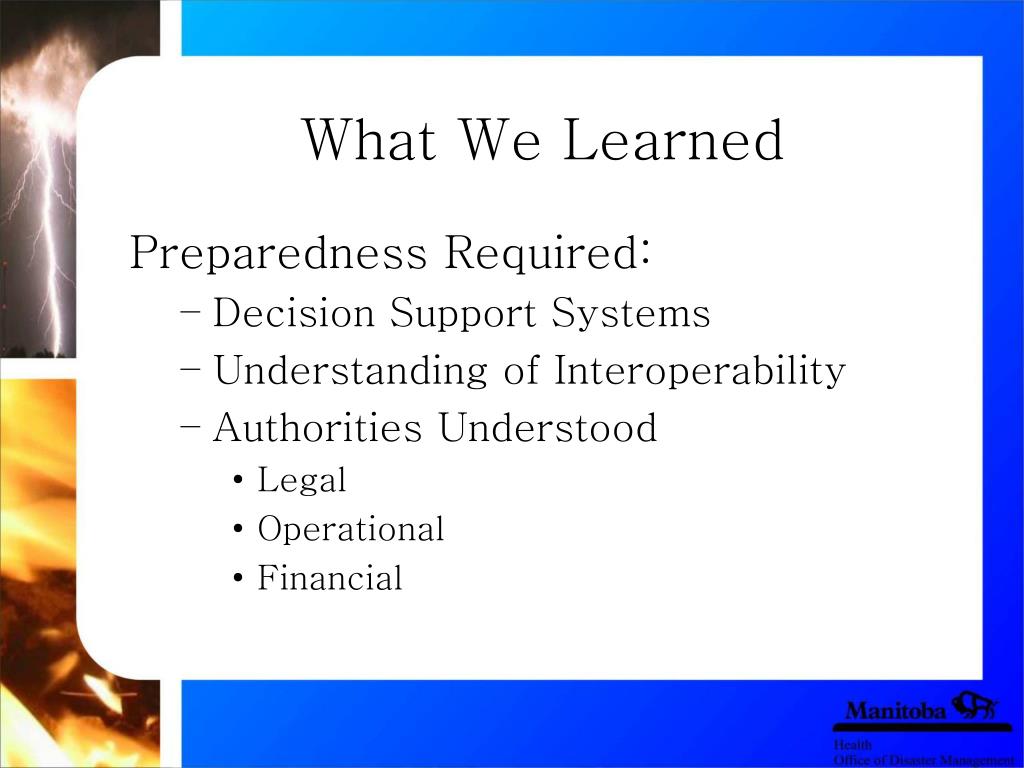 What We Learned

Preparedness Required:

– Decision Support Systems
– Understanding of Interoperability
– Authorities Understood
• Legal
• Operational
• Financial

Manitoba
Health
Office of Disaster Management